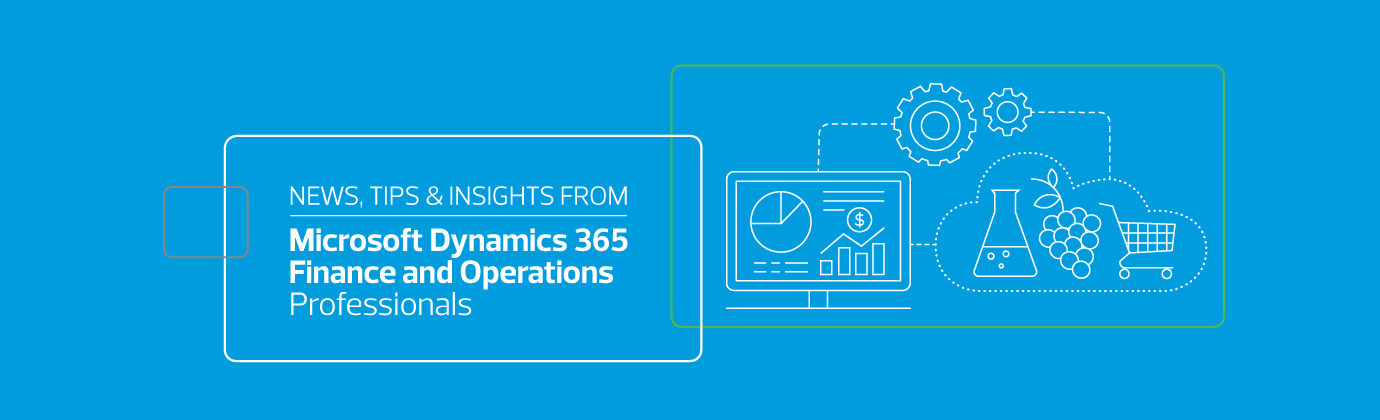 NEWS, TIPS & INSIGHTS FROM

Microsoft Dynamics 365 Finance and Operations Professionals

$